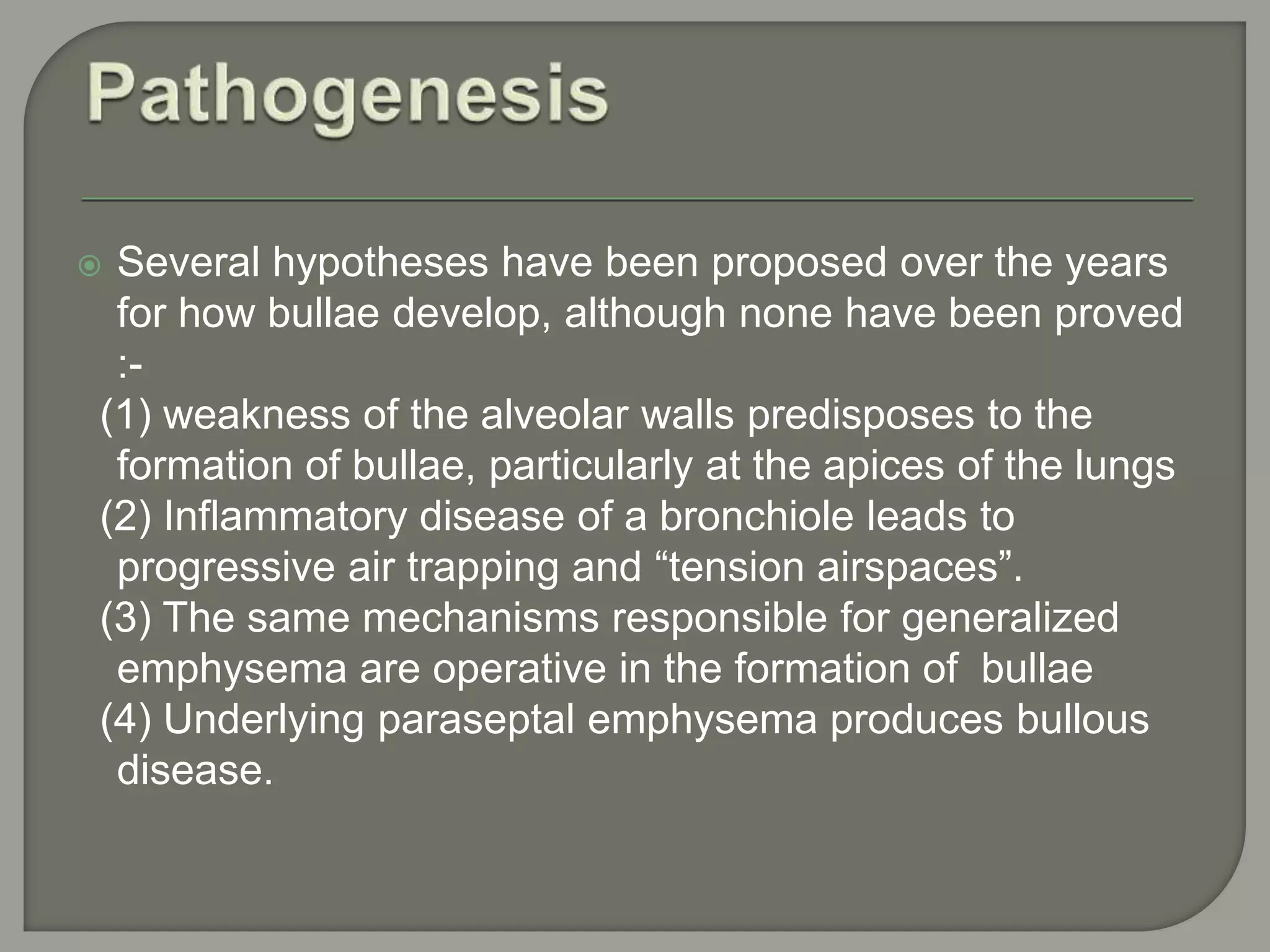 Pathogenesis

Several hypotheses have been proposed over the years for how bullae develop, although none have been proved :-
(1) weakness of the alveolar walls predisposes to the formation of bullae, particularly at the apices of the lungs
(2) Inflammatory disease of a bronchiole leads to progressive air trapping and “tension airspaces”.
(3) The same mechanisms responsible for generalized emphysema are operative in the formation of bullae
(4) Underlying paraseptal emphysema produces bullous disease.